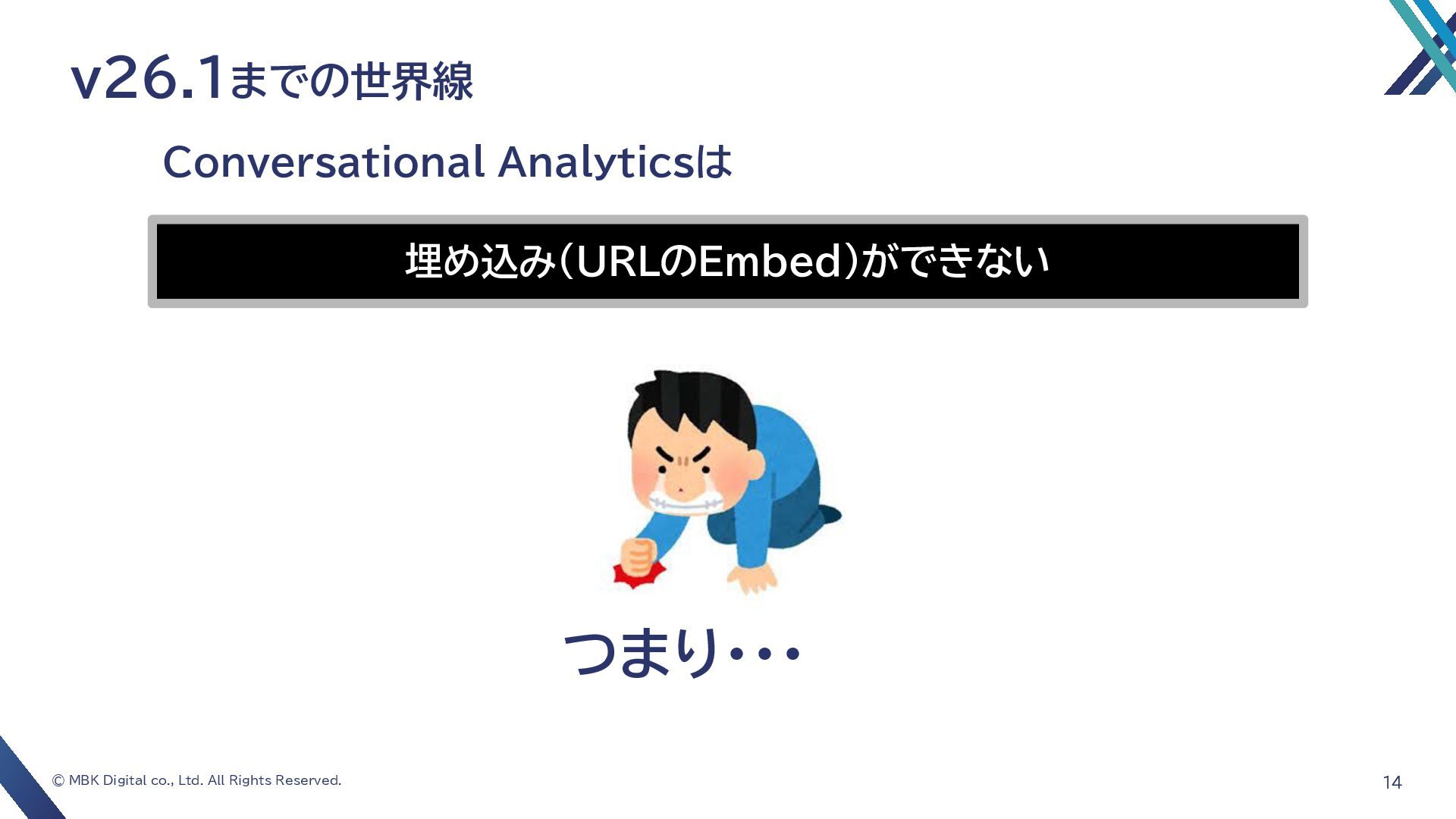 v26.1までの世界線

Conversational Analyticsは

埋め込み(URLのEmbed)ができない

つまり・・・

© MBK Digital co., Ltd. All Rights Reserved.

14